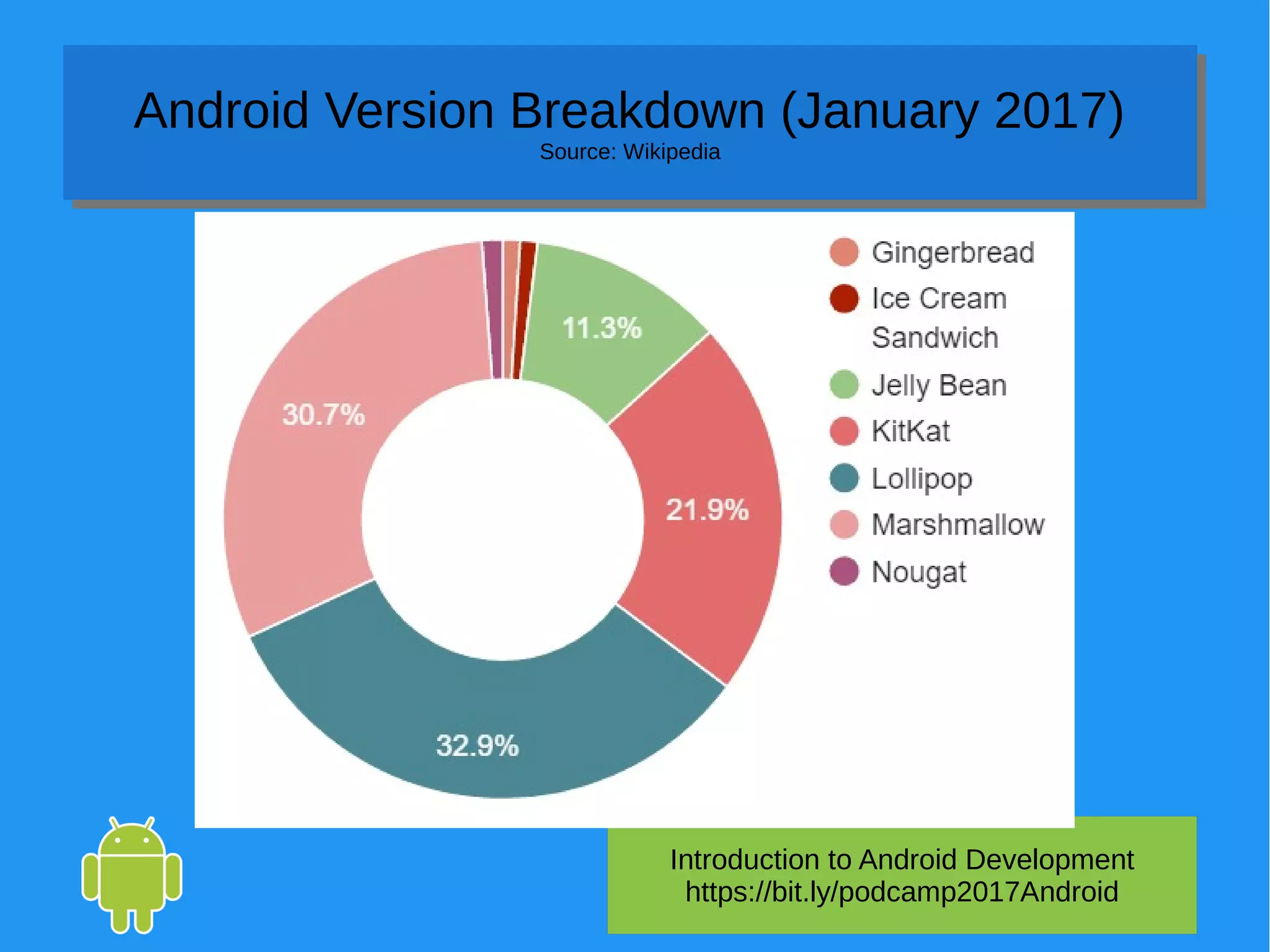 Android Version Breakdown (January 2017)
Source: Wikipedia

11.3%
21.9%
32.9%
30.7%

Gingerbread
Ice Cream Sandwich
Jelly Bean
KitKat
Lollipop
Marshmallow
Nougat

Introduction to Android Development
https://bit.ly/podcamp2017Android